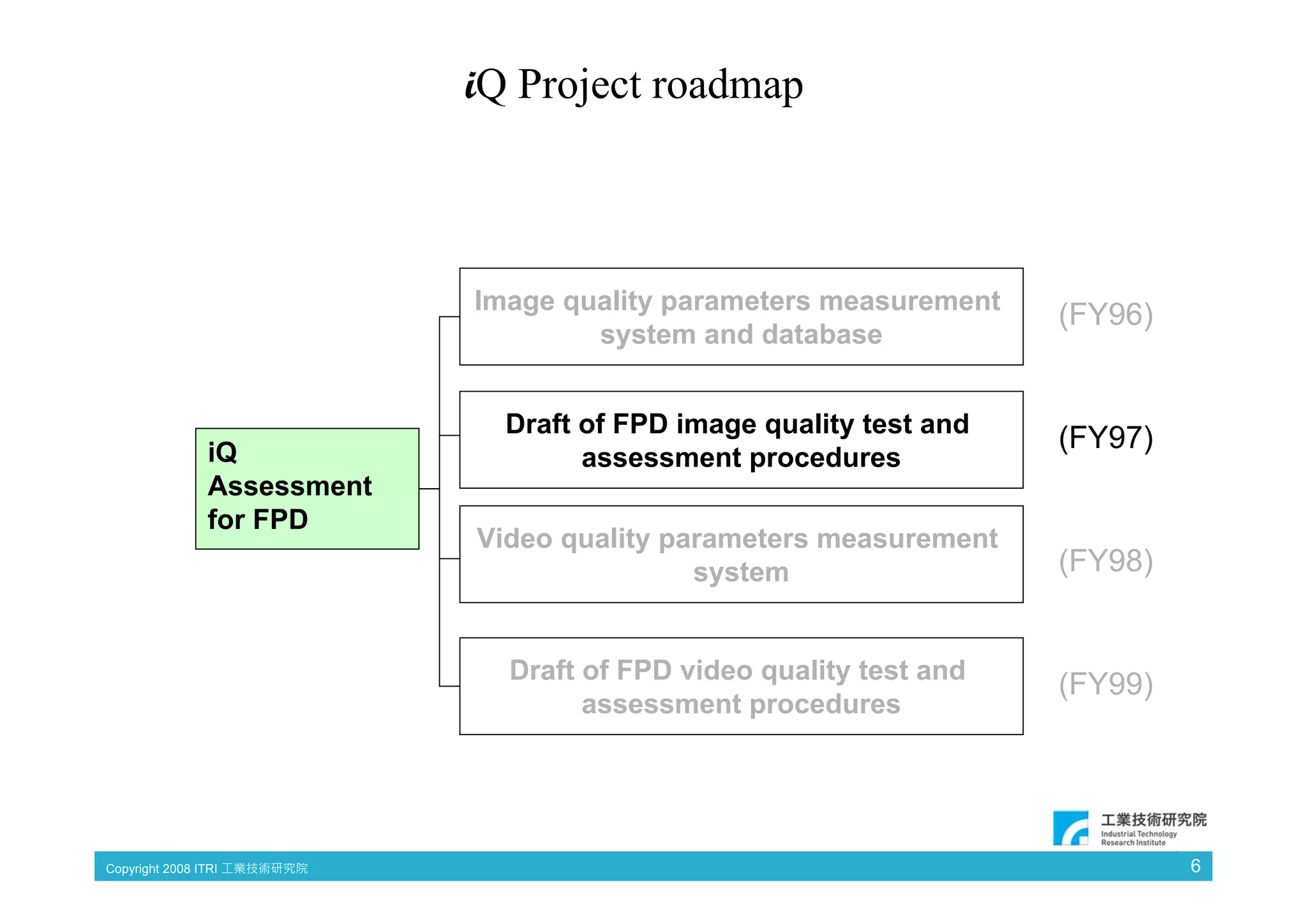 iQ Project roadmap

iQ Assessment for FPD

Image quality parameters measurement system and database

(FY96)

Draft of FPD image quality test and assessment procedures

(FY97)

Video quality parameters measurement system

(FY98)

Draft of FPD video quality test and assessment procedures

(FY99)

工業技術研究院
Industrial Technology Research Institute

Copyright 2008 ITRI 工業技術研究院

6